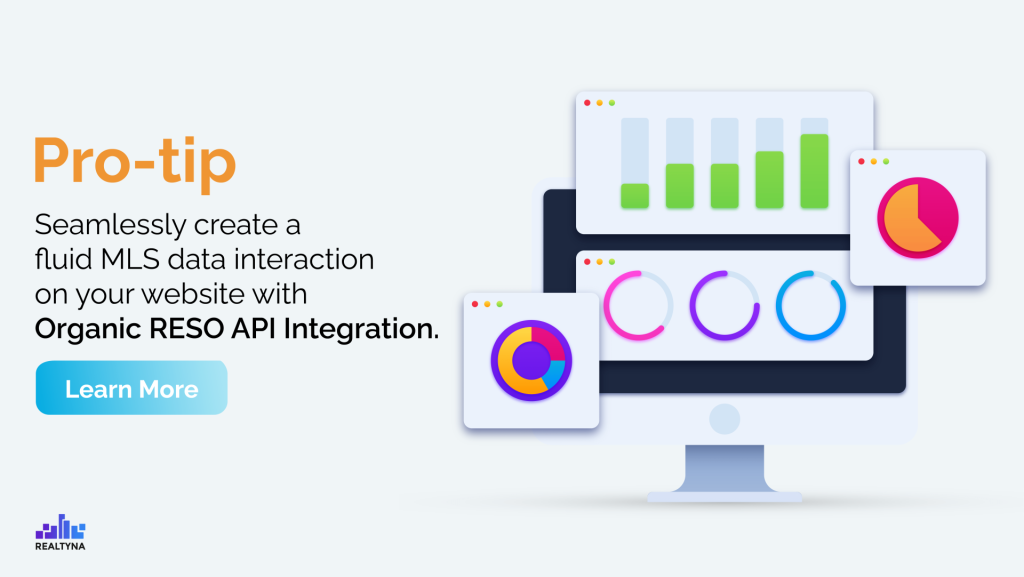 Pro-tip

Seamlessly create a fluid MLS data interaction on your website with Organic RESO API Integration.

Learn More

REALTYNA